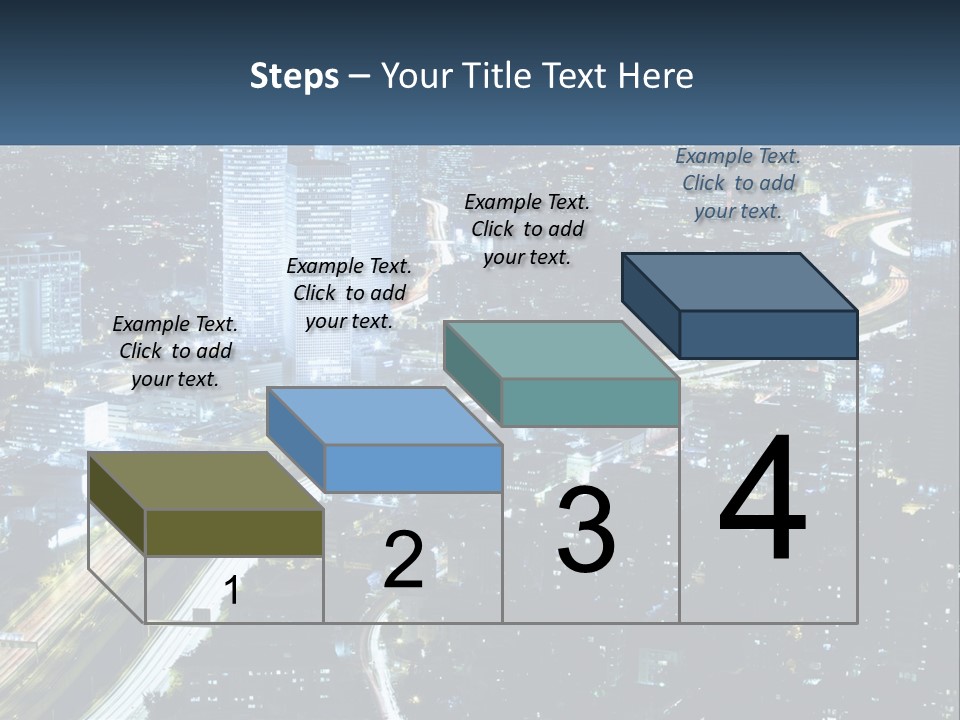 Steps – Your Title Text Here

Example Text. Click to add your text.

Example Text. Click to add your text.

Example Text. Click to add your text.

Example Text. Click to add your text.

1

2

3

4